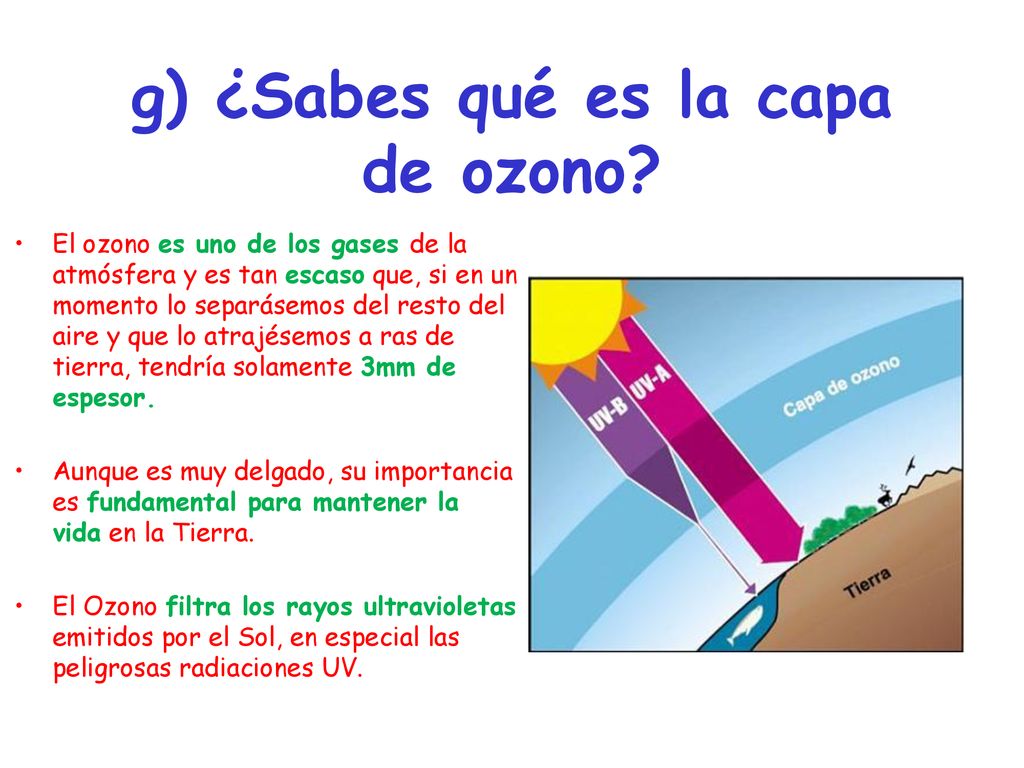 g) ¿Sabes qué es la capa de ozono?

• El ozono es uno de los gases de la atmósfera y es tan escaso que, si en un momento lo separásemos del resto del aire y que lo atrajésemos a ras de tierra, tendría solamente 3mm de espesor.

• Aunque es muy delgado, su importancia es fundamental para mantener la vida en la Tierra.

• El Ozono filtra los rayos ultravioletas emitidos por el Sol, en especial las peligrosas radiaciones UV.

UV-B
UV-A
Capa de ozono
Tierra